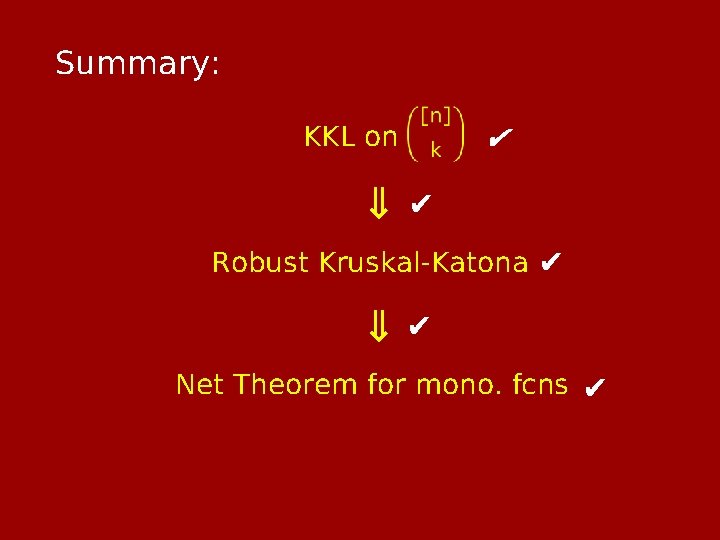 Summary:

KKL on $\binom{[n]}{k}$ ✔

$\Downarrow$ ✔

Robust Kruskal-Katona ✔

$\Downarrow$ ✔

Net Theorem for mono. fcns ✔